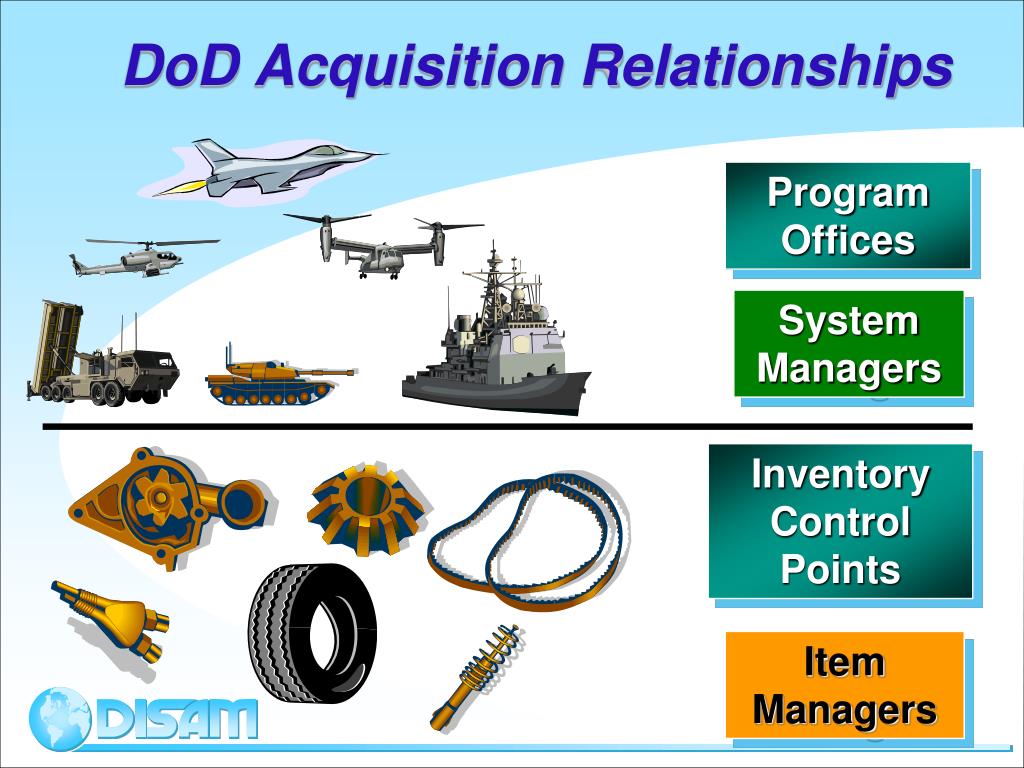 DoD Acquisition Relationships

Program Offices

System Managers

Inventory Control Points

Item Managers

DISAM